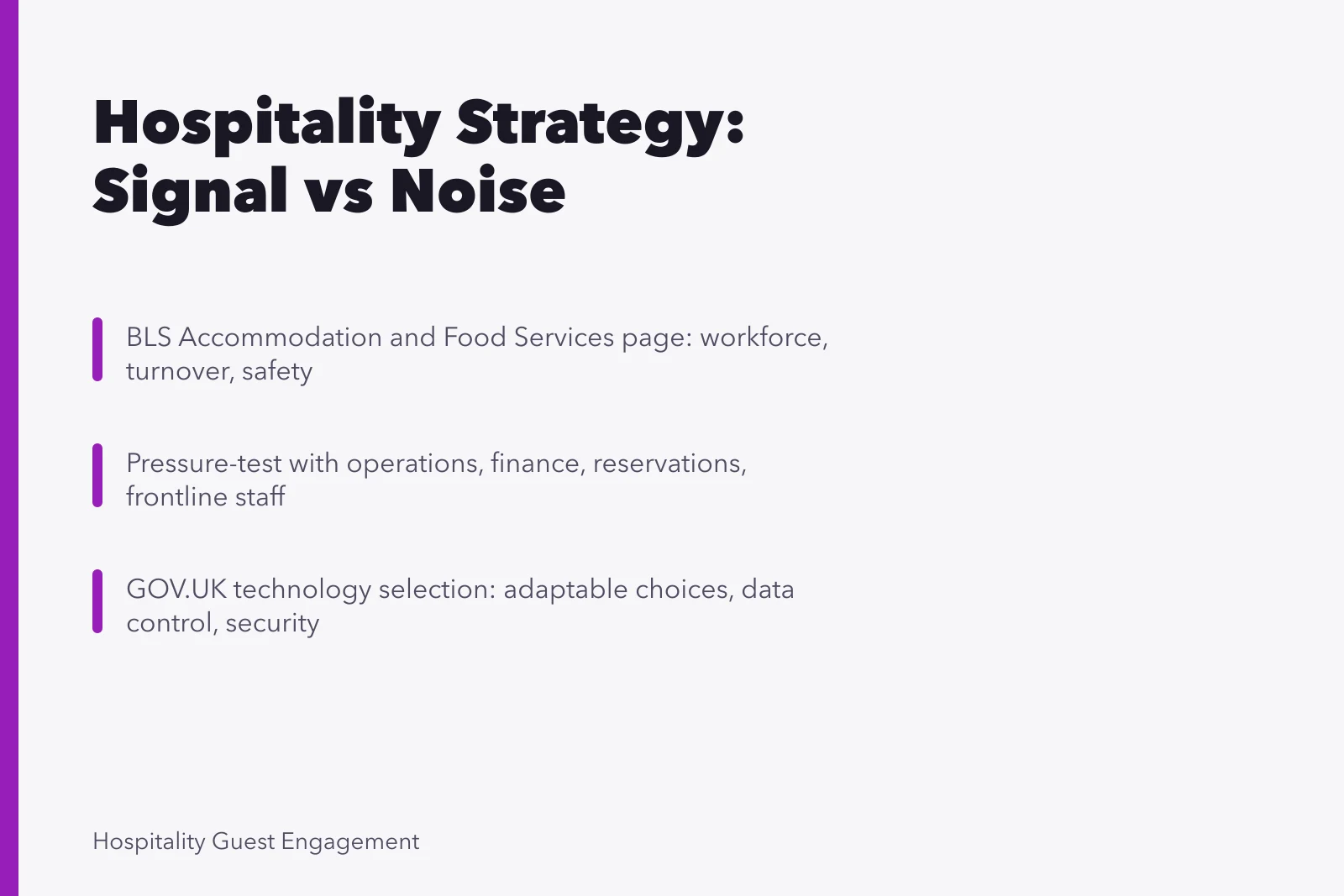 Hospitality Strategy: Signal vs Noise

BLS Accommodation and Food Services page: workforce, turnover, safety

Pressure-test with operations, finance, reservations, frontline staff

GOV.UK technology selection: adaptable choices, data control, security

Hospitality Guest Engagement